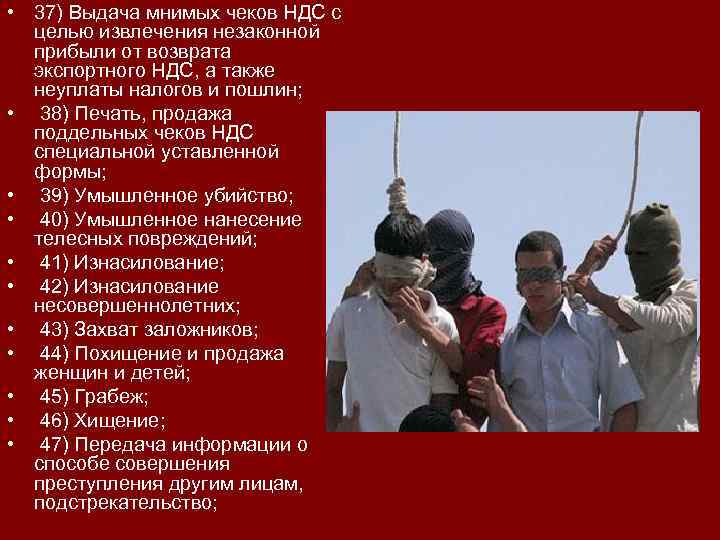 • 37) Выдача мнимых чеков НДС с целью извлечения незаконной прибыли от возврата экспортного НДС, а также неуплаты налогов и пошлин;
• 38) Печать, продажа поддельных чеков НДС специальной уставленной формы;
• 39) Умышленное убийство;
• 40) Умышленное нанесение телесных повреждений;
• 41) Изнасилование;
• 42) Изнасилование несовершеннолетних;
• 43) Захват заложников;
• 44) Похищение и продажа женщин и детей;
• 45) Грабеж;
• 46) Хищение;
• 47) Передача информации о способе совершения преступления другим лицам, подстрекательство;